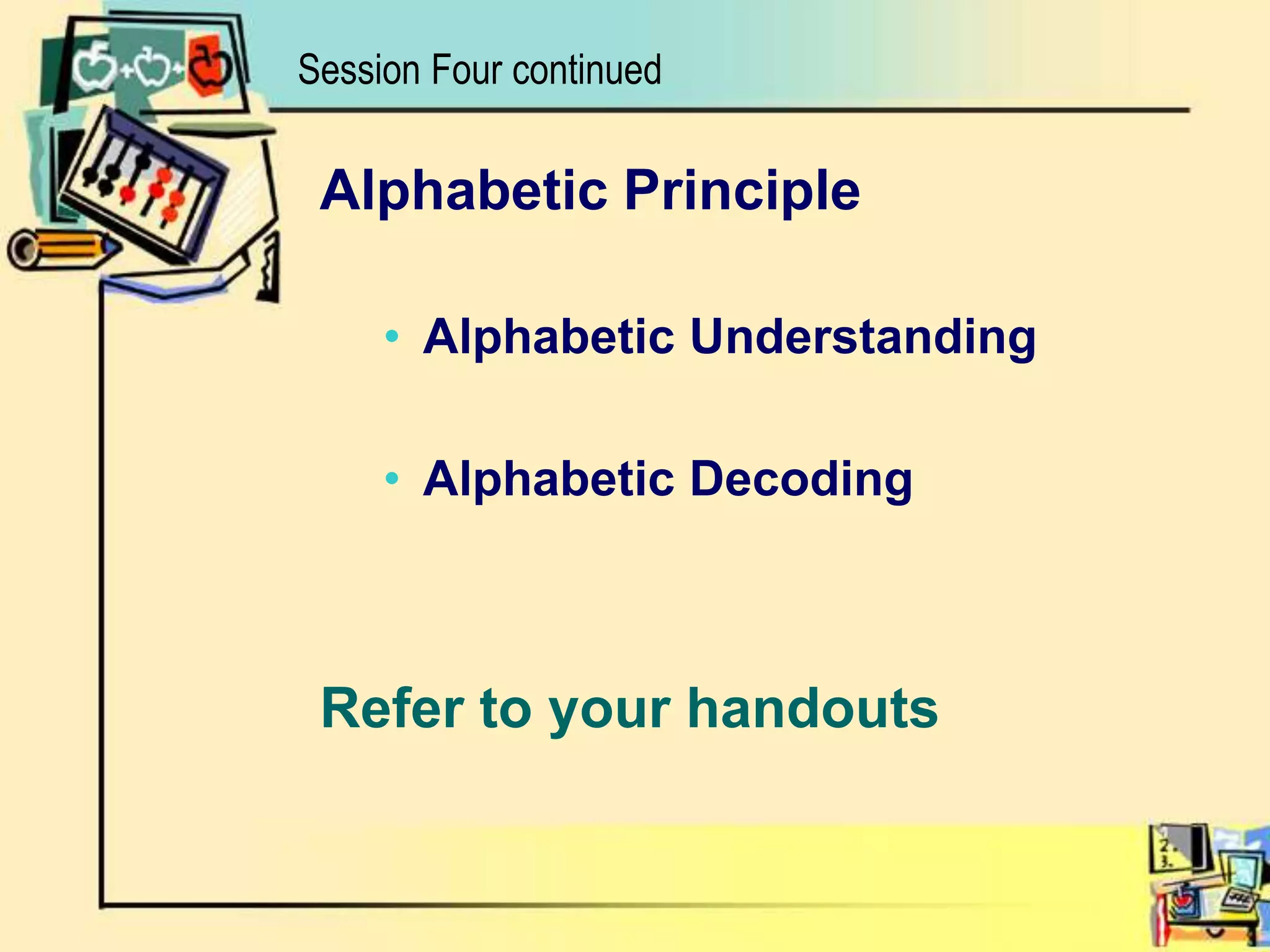 Session Four continued

Alphabetic Principle

• Alphabetic Understanding

• Alphabetic Decoding

Refer to your handouts